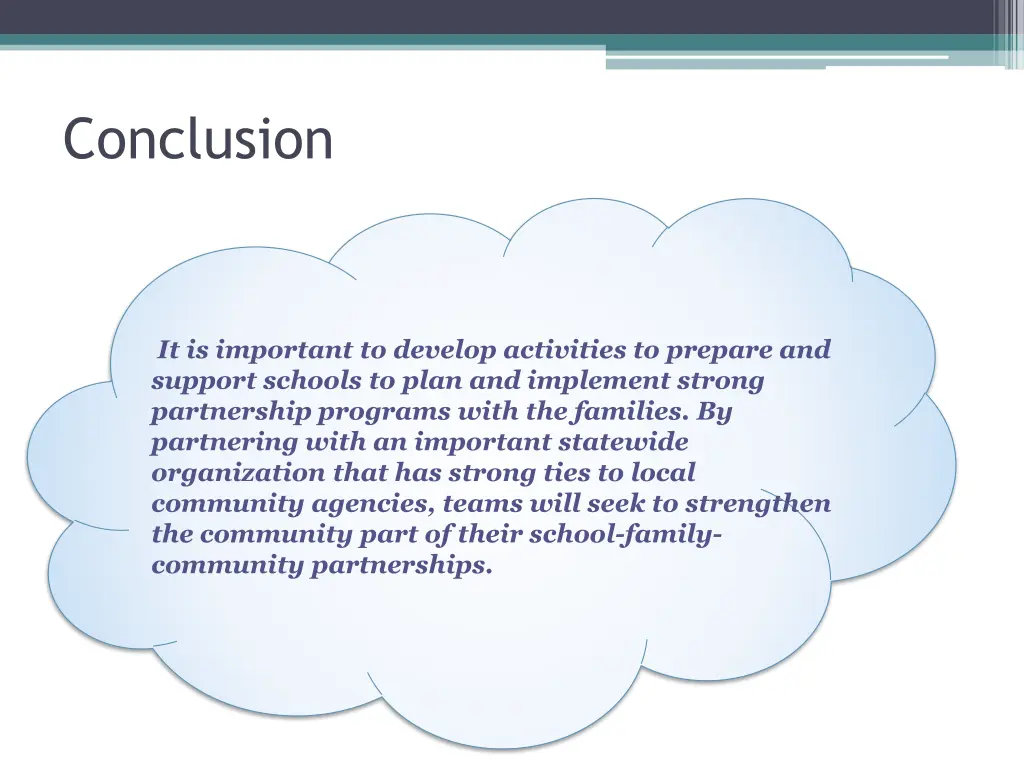 Conclusion

It is important to develop activities to prepare and support schools to plan and implement strong partnership programs with the families. By partnering with an important statewide organization that has strong ties to local community agencies, teams will seek to strengthen the community part of their school-family-community partnerships.